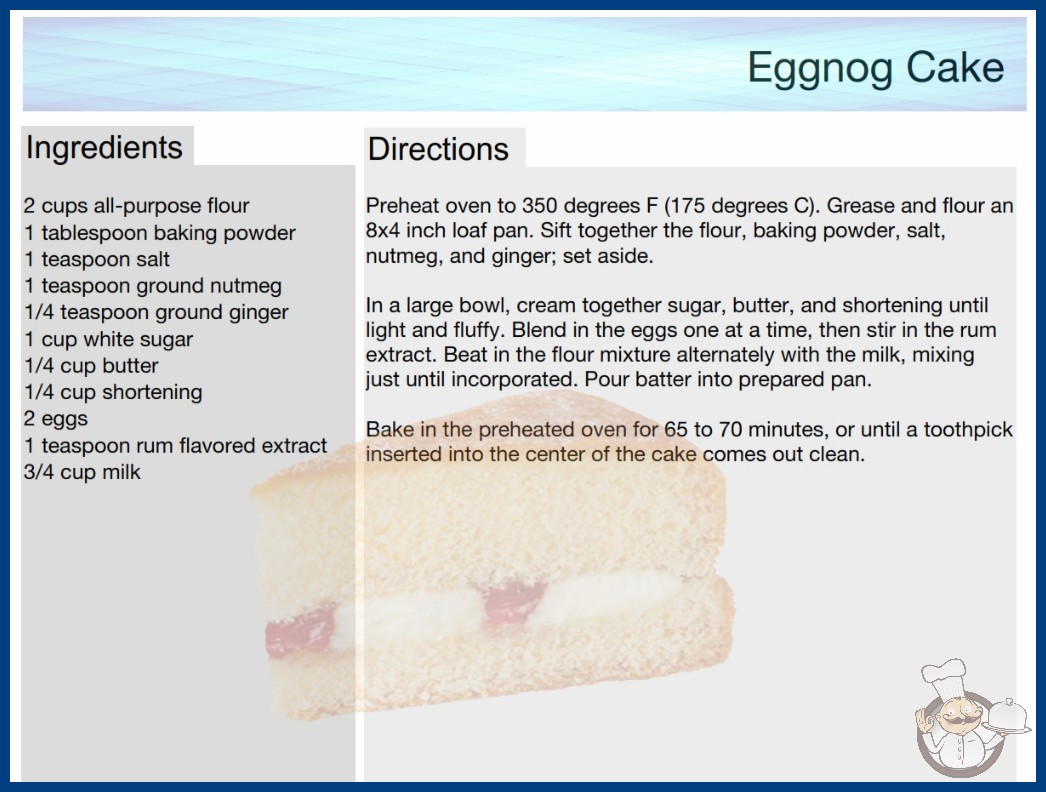 Eggnog Cake

Ingredients

2 cups all-purpose flour
1 tablespoon baking powder
1 teaspoon salt
1 teaspoon ground nutmeg
1/4 teaspoon ground ginger
1 cup white sugar
1/4 cup butter
1/4 cup shortening
2 eggs
1 teaspoon rum flavored extract
3/4 cup milk

Directions

Preheat oven to 350 degrees F (175 degrees C). Grease and flour an 8x4 inch loaf pan. Sift together the flour, baking powder, salt, nutmeg, and ginger; set aside.

In a large bowl, cream together sugar, butter, and shortening until light and fluffy. Blend in the eggs one at a time, then stir in the rum extract. Beat in the flour mixture alternately with the milk, mixing just until incorporated. Pour batter into prepared pan.

Bake in the preheated oven for 65 to 70 minutes, or until a toothpick inserted into the center of the cake comes out clean.